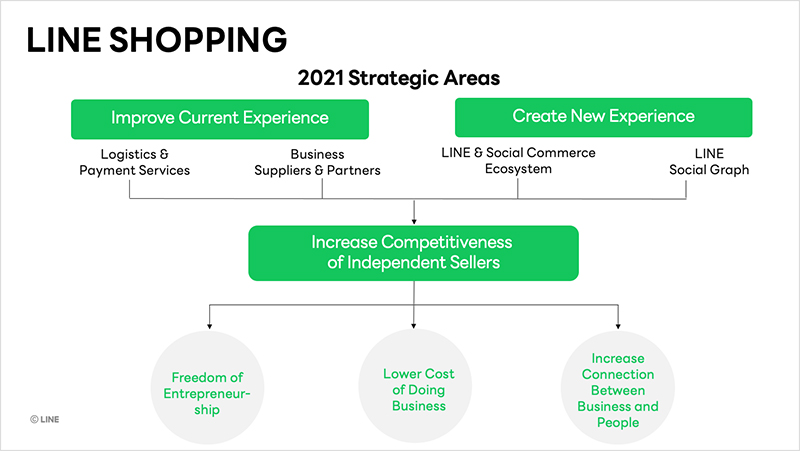 LINE SHOPPING

2021 Strategic Areas

Improve Current Experience

Logistics & Payment Services

Business Suppliers & Partners

Create New Experience

LINE & Social Commerce Ecosystem

LINE Social Graph

Increase Competitiveness of Independent Sellers

Freedom of Entrepreneurship

Lower Cost of Doing Business

Increase Connection Between Business and People

© LINE